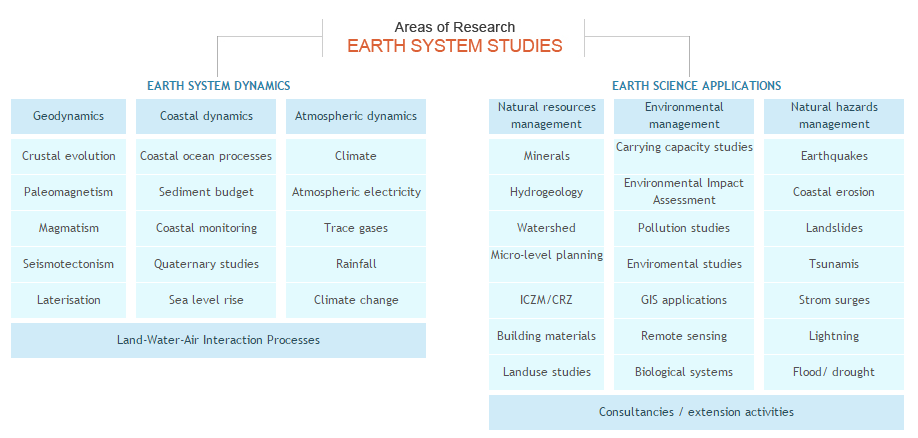 Areas of Research
EARTH SYSTEM STUDIES

EARTH SYSTEM DYNAMICS

| Geodynamics | Coastal dynamics | Atmospheric dynamics |
|---|---|---|
| Crustal evolution | Coastal ocean processes | Climate |
| Paleomagnetism | Sediment budget | Atmospheric electricity |
| Magmatism | Coastal monitoring | Trace gases |
| Seismotectonism | Quaternary studies | Rainfall |
| Laterisation | Sea level rise | Climate change |

Land-Water-Air Interaction Processes

EARTH SCIENCE APPLICATIONS

| Natural resources management | Environmental management | Natural hazards management |
|---|---|---|
| Minerals | Carrying capacity studies | Earthquakes |
| Hydrogeology | Environmental Impact Assessment | Coastal erosion |
| Watershed | Pollution studies | Landslides |
| Micro-level planning | Enviromental studies | Tsunamis |
| ICZM/CRZ | GIS applications | Strom surges |
| Building materials | Remote sensing | Lightning |
| Landuse studies | Biological systems | Flood/ drought |

Consultancies / extension activities